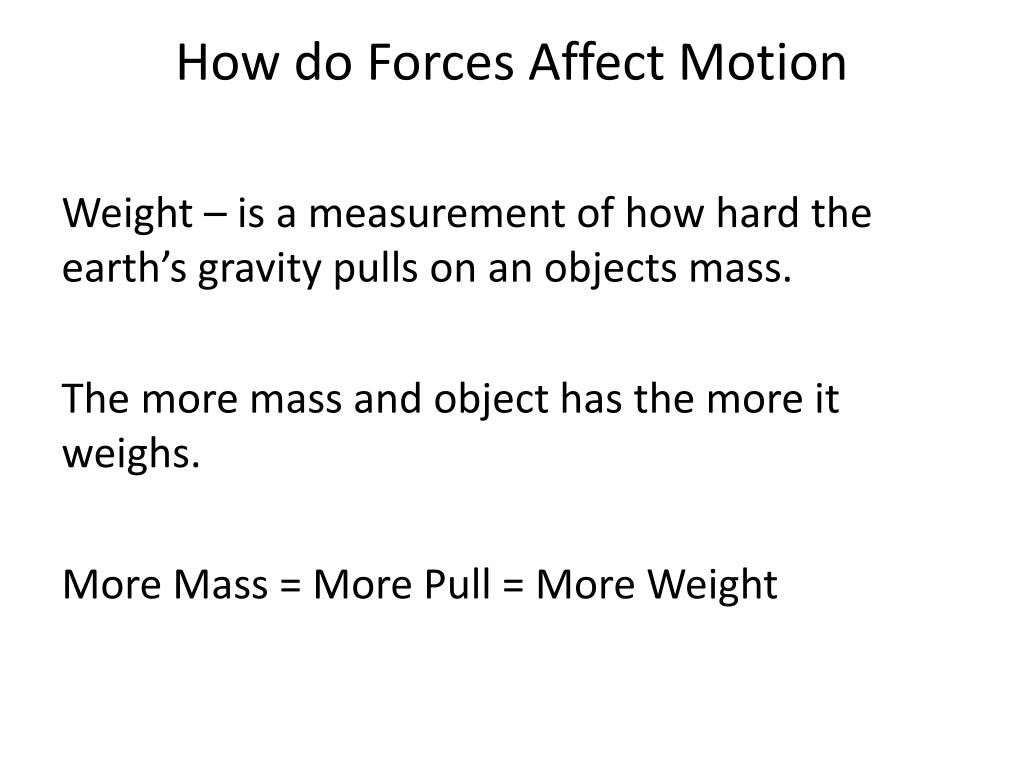 How do Forces Affect Motion

Weight – is a measurement of how hard the earth’s gravity pulls on an objects mass.

The more mass and object has the more it weighs.

More Mass = More Pull = More Weight